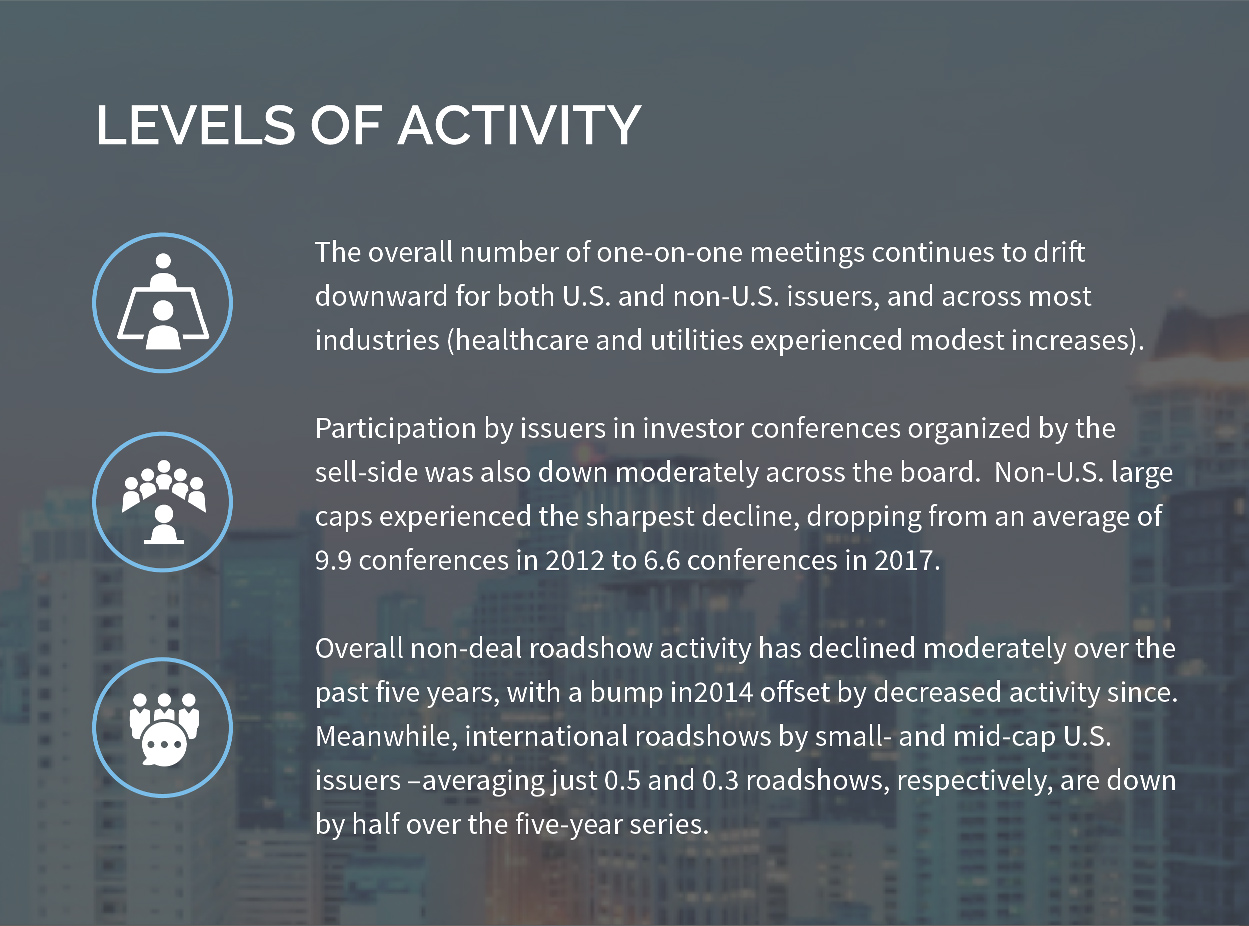 LEVELS OF ACTIVITY

The overall number of one-on-one meetings continues to drift downward for both U.S. and non-U.S. issuers, and across most industries (healthcare and utilities experienced modest increases).

Participation by issuers in investor conferences organized by the sell-side was also down moderately across the board. Non-U.S. large caps experienced the sharpest decline, dropping from an average of 9.9 conferences in 2012 to 6.6 conferences in 2017.

Overall non-deal roadshow activity has declined moderately over the past five years, with a bump in2014 offset by decreased activity since. Meanwhile, international roadshows by small- and mid-cap U.S. issuers –averaging just 0.5 and 0.3 roadshows, respectively, are down by half over the five-year series.